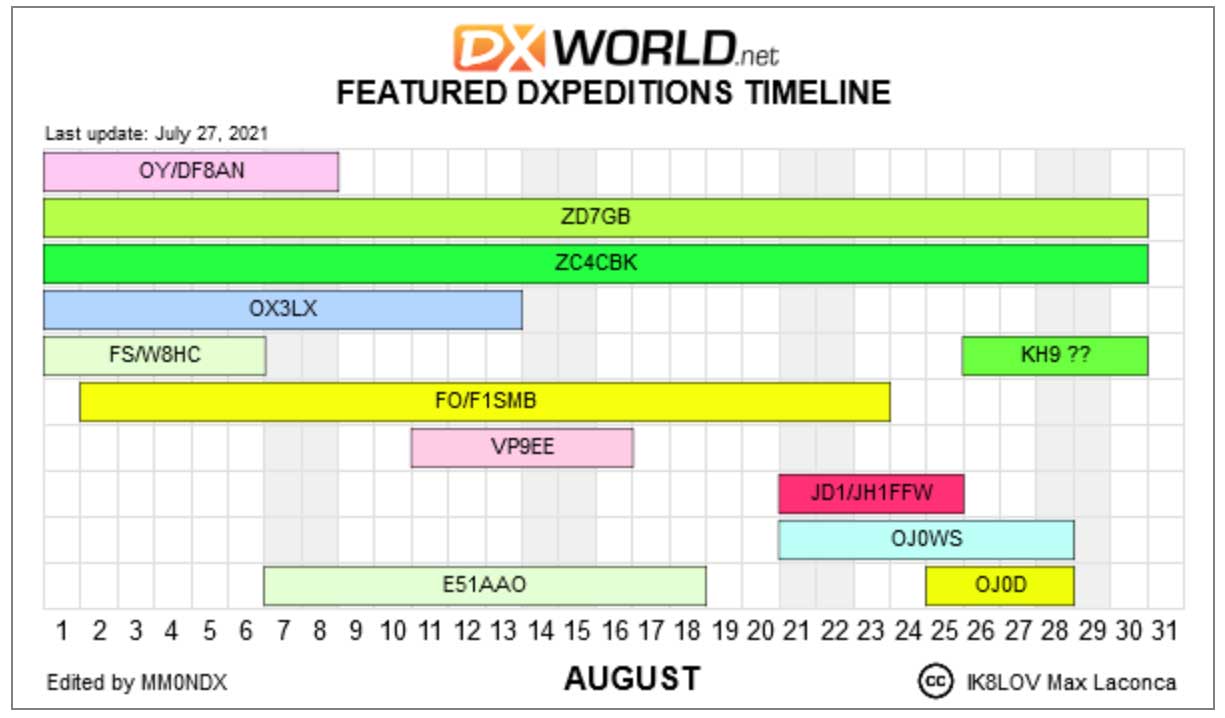 DXWORLD.net
FEATURED DXPEDITIONS TIMELINE

Last update: July 27, 2021

OY/DF8AN
ZD7GB
ZC4CBK
OX3LX
FS/W8HC
KH9 ??
FO/F1SMB
VP9EE
JD1/JH1FFW
OJ0WS
E51AAO
OJ0D

1 2 3 4 5 6 7 8 9 10 11 12 13 14 15 16 17 18 19 20 21 22 23 24 25 26 27 28 29 30 31

Edited by MM0NDX

AUGUST

cc IK8LOV Max Laconca